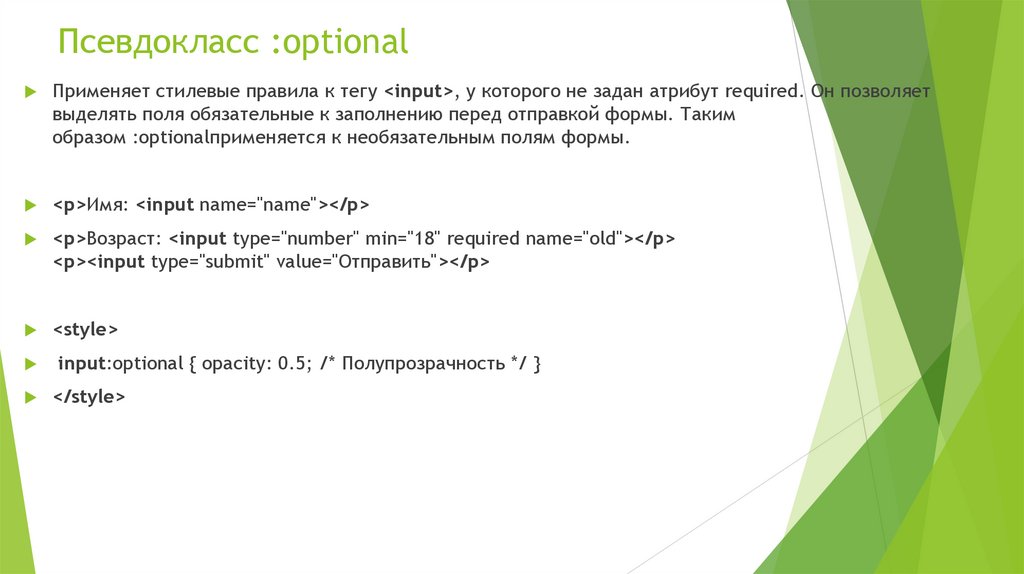 Псевдокласс :optional

Применяет стилевые правила к тегу <input>, у которого не задан атрибут required. Он позволяет выделять поля обязательные к заполнению перед отправкой формы. Таким образом :optionalприменяется к необязательным полям формы.

<p>Имя: <input name="name"></p>

<p>Возраст: <input type="number" min="18" required name="old"></p> <p><input type="submit" value="Отправить"></p>

<style>

input:optional { opacity: 0.5; /* Полупрозрачность */ }

</style>